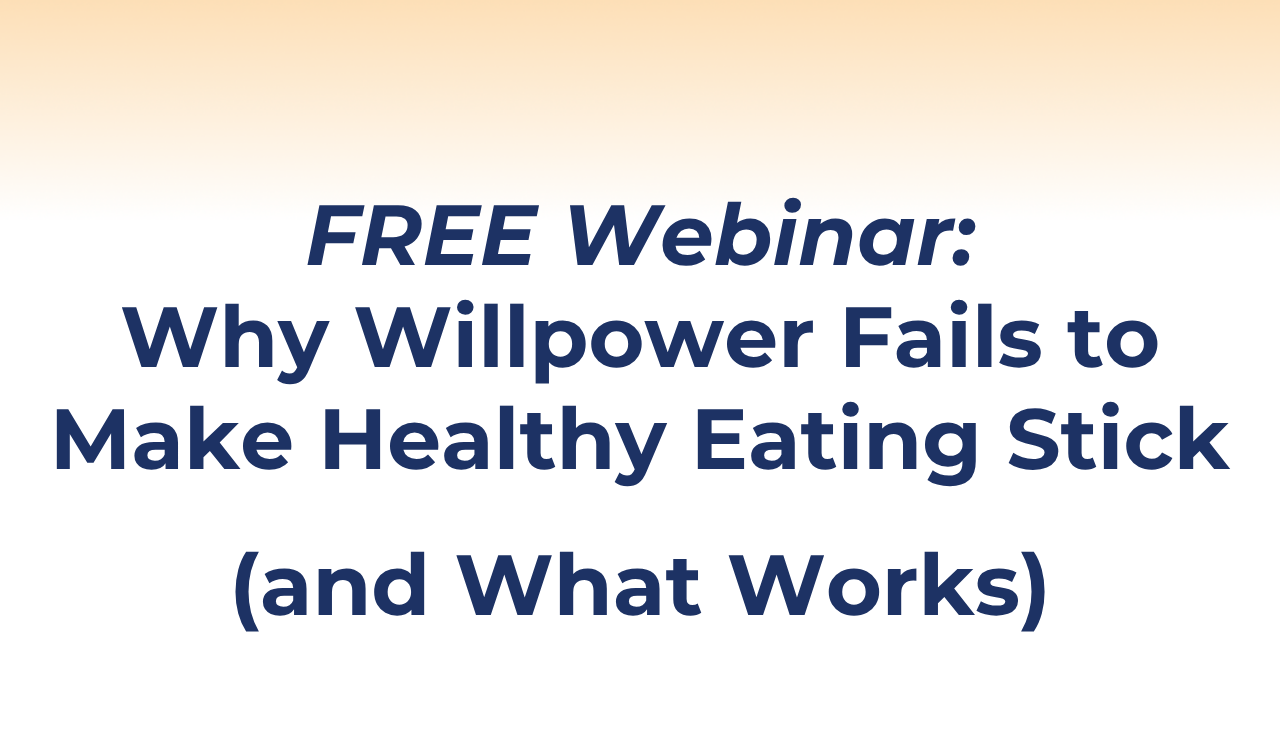 FREE Webinar:
Why Willpower Fails to Make Healthy Eating Stick

(and What Works)